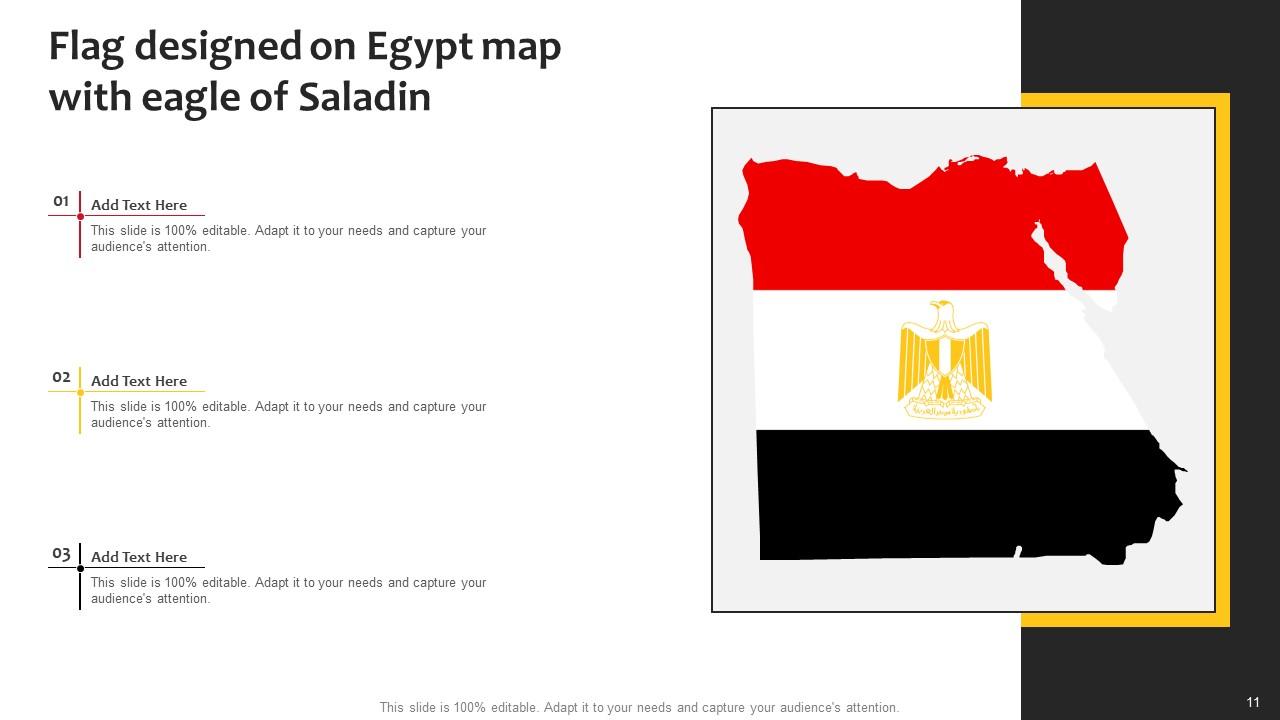 Flag designed on Egypt map with eagle of Saladin

01
Add Text Here
This slide is 100% editable. Adapt it to your needs and capture your audience's attention.

02
Add Text Here
This slide is 100% editable. Adapt it to your needs and capture your audience's attention.

03
Add Text Here
This slide is 100% editable. Adapt it to your needs and capture your audience's attention.

This slide is 100% editable. Adapt it to your needs and capture your audience's attention.

11